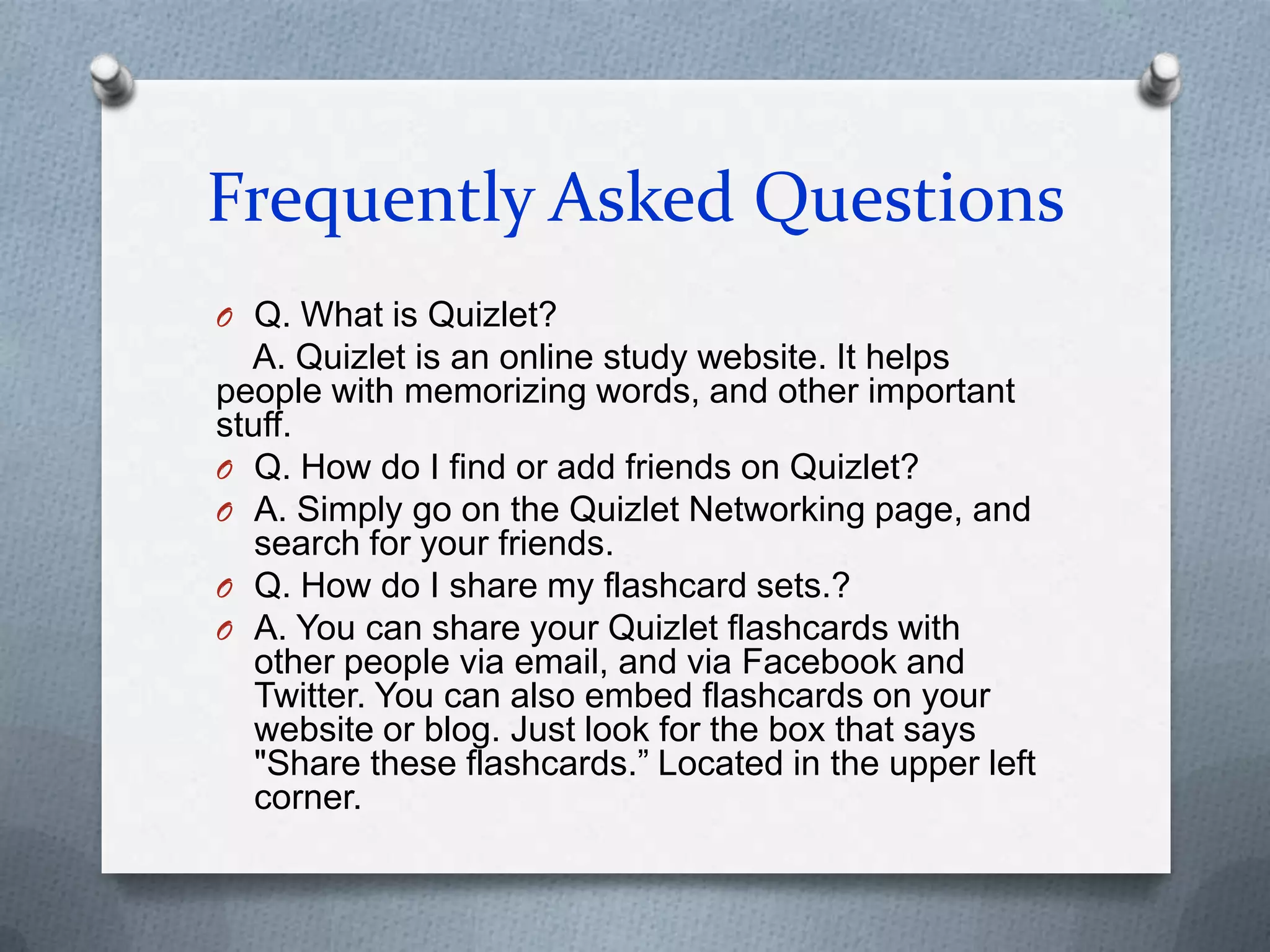 Frequently Asked Questions

Q. What is Quizlet?
A. Quizlet is an online study website. It helps people with memorizing words, and other important stuff.

Q. How do I find or add friends on Quizlet?

A. Simply go on the Quizlet Networking page, and search for your friends.

Q. How do I share my flashcard sets.?

A. You can share your Quizlet flashcards with other people via email, and via Facebook and Twitter. You can also embed flashcards on your website or blog. Just look for the box that says "Share these flashcards.” Located in the upper left corner.